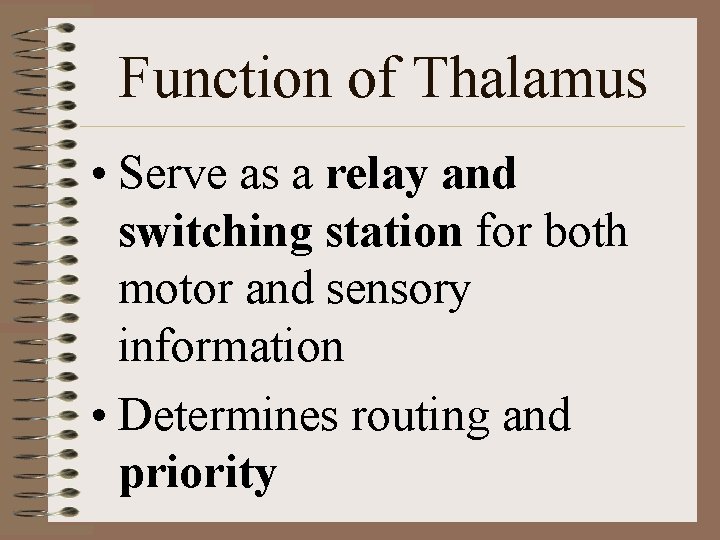 Function of Thalamus

• Serve as a relay and switching station for both motor and sensory information

• Determines routing and priority